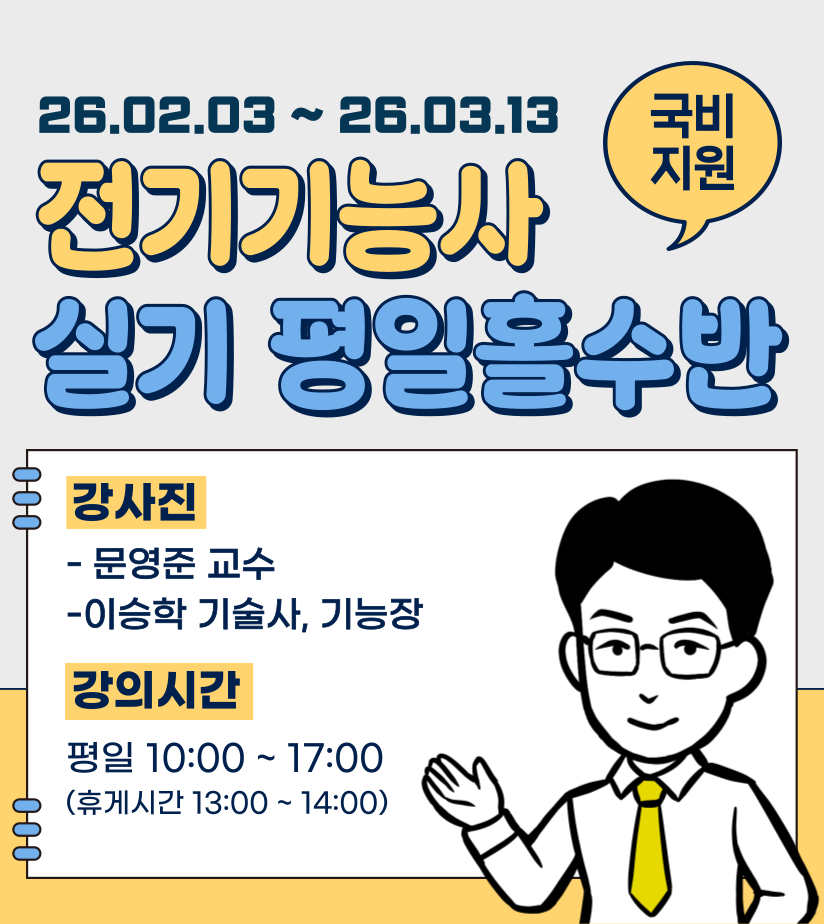 26.02.03 ~ 26.03.13

국비 지원

전기기능사
실기 평일홀수반

강사진

- 문영준 교수
-이승학 기술사, 기능장

강의시간

평일 10:00 ~ 17:00
(휴게시간 13:00 ~ 14:00)